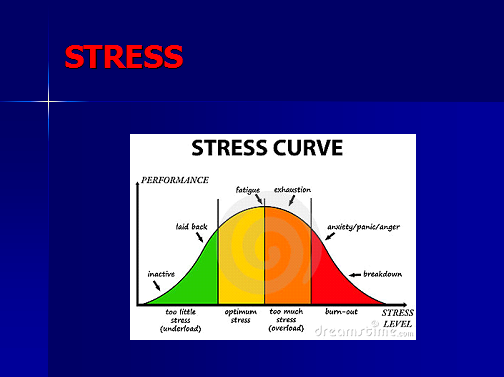 STRESS

STRESS CURVE

PERFORMANCE

fatigue

exhaustion

laid back

anxiety/panic/anger

inactive

breakdown

too little stress (underload)

optimum stress

too much stress (overload)

burn-out

STRESS LEVEL

dreamstime.com